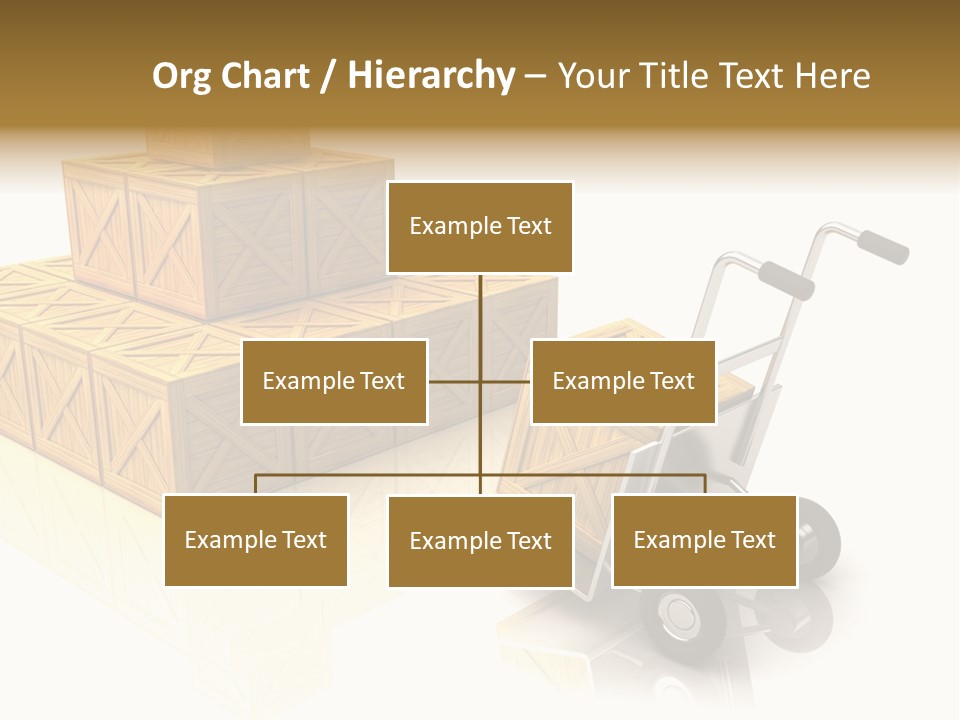 Org Chart / Hierarchy – Your Title Text Here

Example Text

Example Text

Example Text

Example Text

Example Text

Example Text